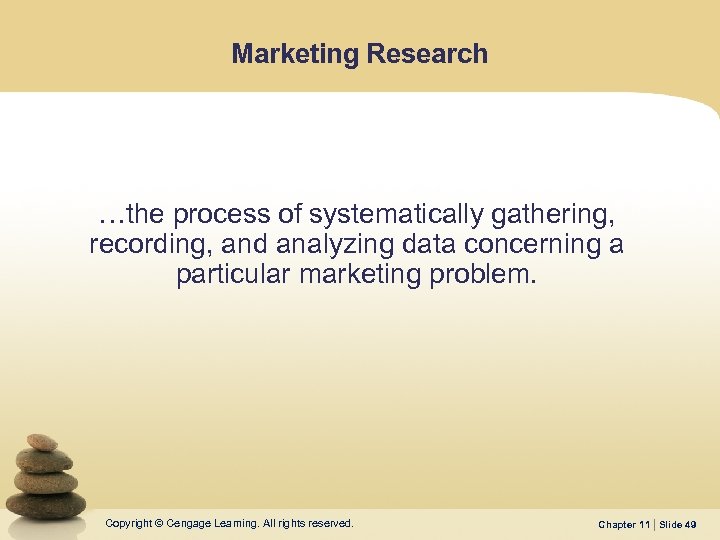 Marketing Research

…the process of systematically gathering, recording, and analyzing data concerning a particular marketing problem.

Copyright © Cengage Learning. All rights reserved.

Chapter 11 | Slide 49